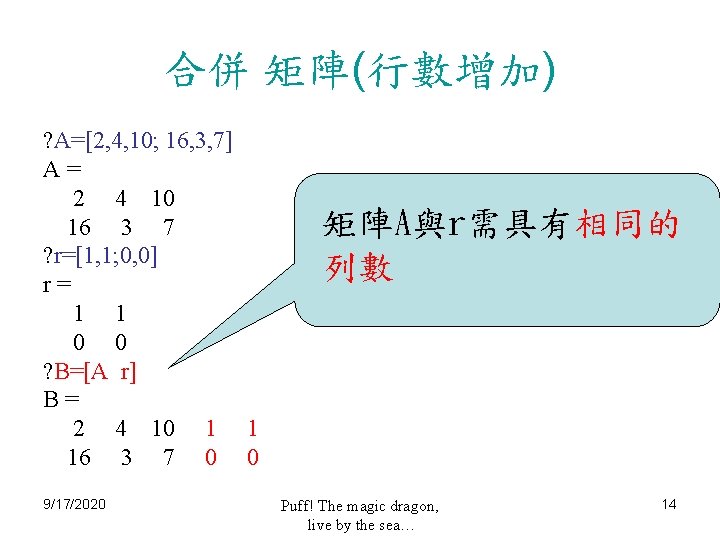 合併 矩陣(行數增加)

?A=[2,4,10; 16,3,7]
A =
2 4 10
16 3 7
?r=[1,1;0,0]
r =
1 1
0 0
?B=[A r]
B =
2 4 10 1 1
16 3 7 0 0

矩陣A與r需具有相同的列數

9/17/2020

Puff! The magic dragon, live by the sea…

14